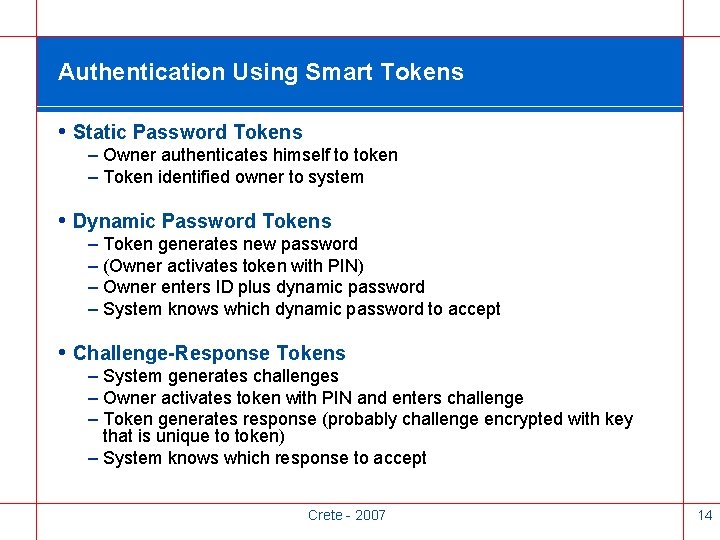 Authentication Using Smart Tokens

• Static Password Tokens
– Owner authenticates himself to token
– Token identified owner to system

• Dynamic Password Tokens
– Token generates new password
– (Owner activates token with PIN)
– Owner enters ID plus dynamic password
– System knows which dynamic password to accept

• Challenge-Response Tokens
– System generates challenges
– Owner activates token with PIN and enters challenge
– Token generates response (probably challenge encrypted with key that is unique to token)
– System knows which response to accept

Crete - 2007

14